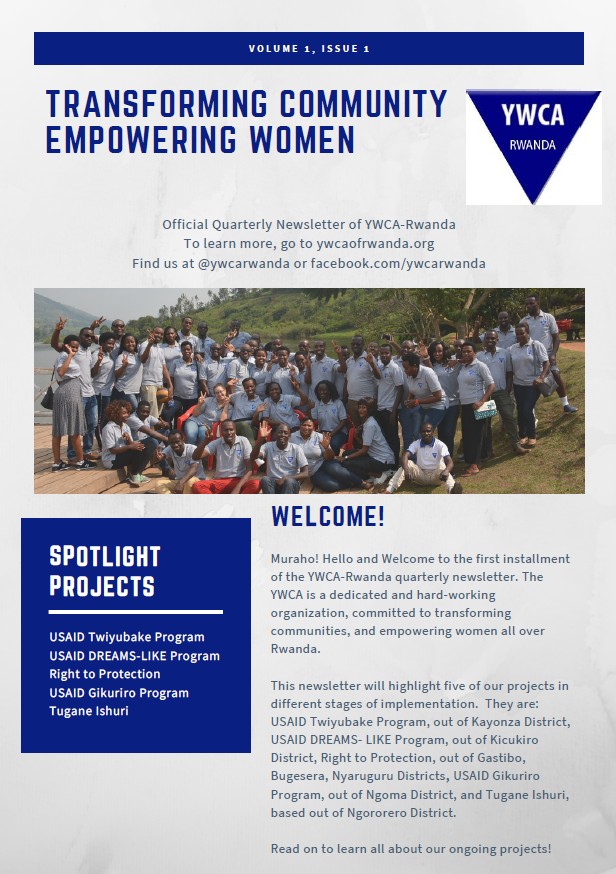 VOLUME 1, ISSUE 1

TRANSFORMING COMMUNITY EMPOWERING WOMEN

YWCA
RWANDA

Official Quarterly Newsletter of YWCA-Rwanda
To learn more, go to ywcaofrwanda.org
Find us at @ywcarwanda or facebook.com/ywcarwanda

SPOTLIGHT PROJECTS

USAID Twiyubake Program
USAID DREAMS-LIKE Program
Right to Protection
USAID Gikuriro Program
Tugane Ishuri

WELCOME!

Muraho! Hello and Welcome to the first installment of the YWCA-Rwanda quarterly newsletter. The YWCA is a dedicated and hard-working organization, committed to transforming communities, and empowering women all over Rwanda.

This newsletter will highlight five of our projects in different stages of implementation. They are: USAID Twiyubake Program, out of Kayonza District, USAID DREAMS- LIKE Program, out of Kicukiro District, Right to Protection, out of Gastibo, Bugesera, Nyaruguru Districts, USAID Gikuriro Program, out of Ngoma District, and Tugane Ishuri, based out of Ngororero District.

Read on to learn all about our ongoing projects!